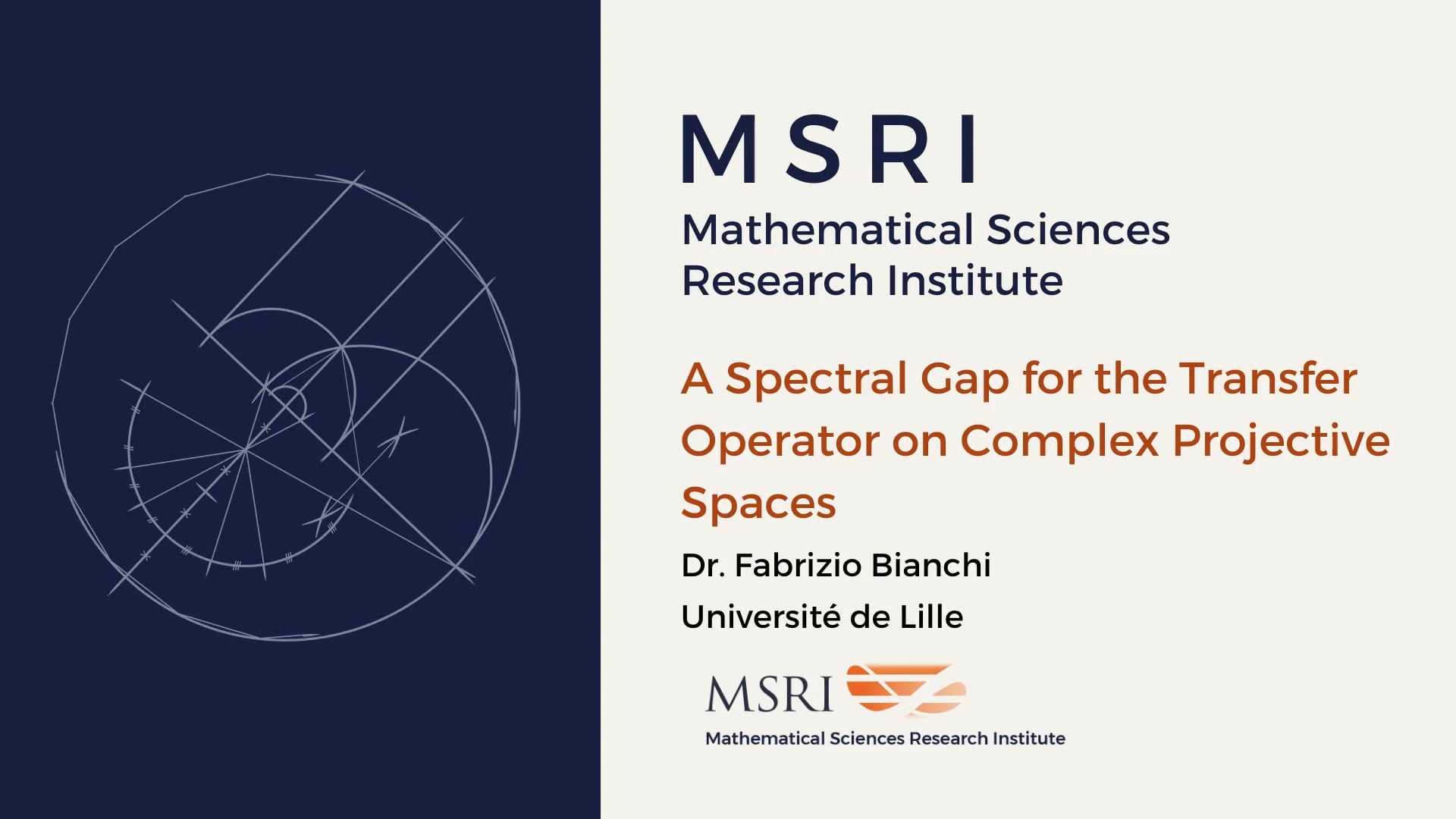 MSRI

Mathematical Sciences Research Institute

A Spectral Gap for the Transfer Operator on Complex Projective Spaces

Dr. Fabrizio Bianchi

Université de Lille

MSRI

Mathematical Sciences Research Institute